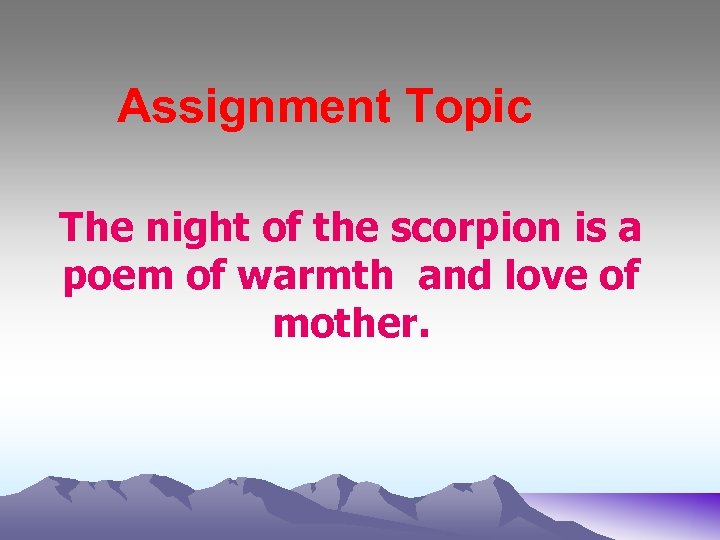 Assignment Topic

The night of the scorpion is a poem of warmth and love of mother.